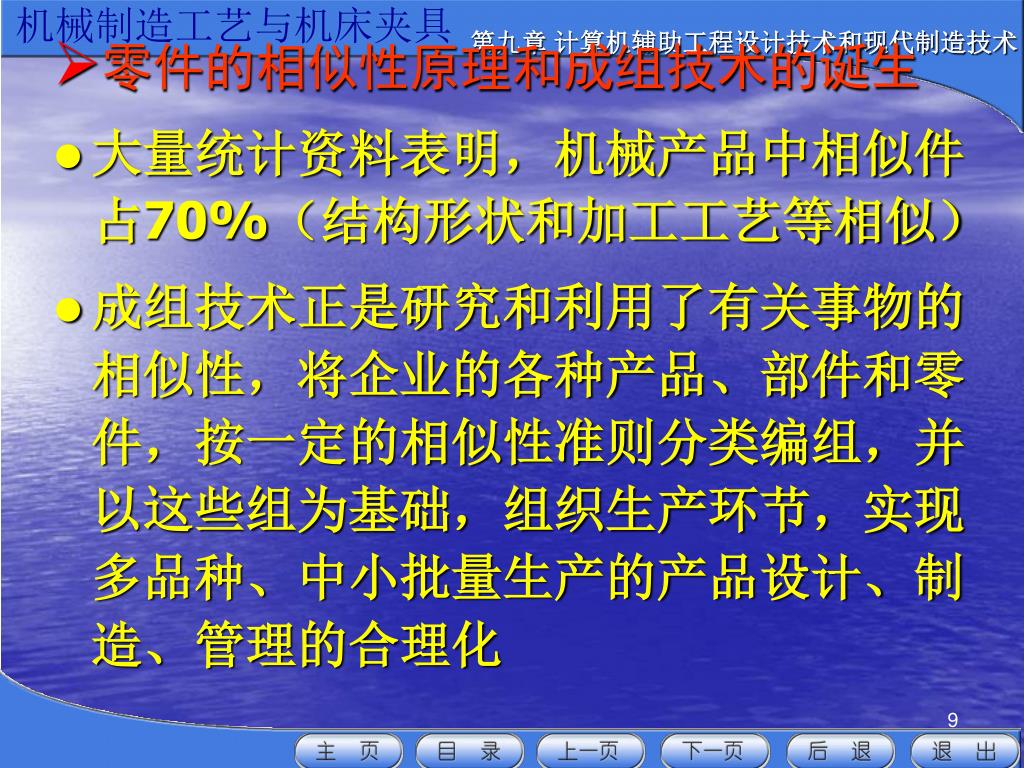 机械制造工艺与机床夹具

第九章 计算机辅助工程设计技术和现代制造技术

➢零件的相似性原理和成组技术的诞生

● 大量统计资料表明，机械产品中相似件占70%（结构形状和加工工艺等相似）

● 成组技术正是研究和利用了有关事物的相似性，将企业的各种产品、部件和零件，按一定的相似性准则分类编组，并以这些组为基础，组织生产环节，实现多品种、中小批量生产的产品设计、制造、管理的合理化

9

主 页 目 录 上一页 下一页 后 退 退 出